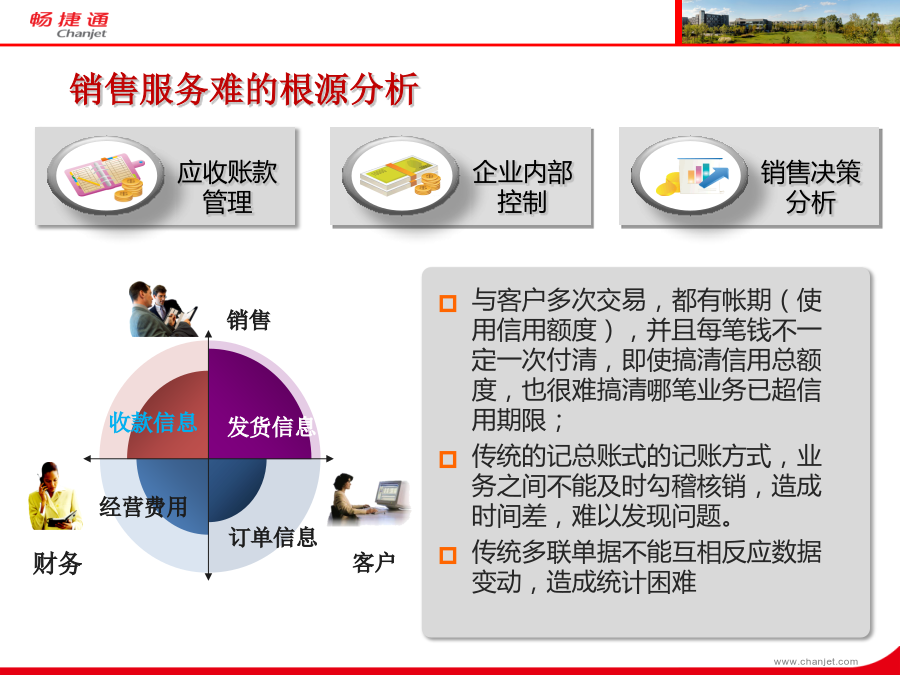 畅捷通
Chanjet

销售服务难的根源分析

应收账款管理

企业内部控制

销售决策分析

销售

收款信息

发货信息

经营费用

订单信息

财务

客户

与客户多次交易，都有帐期（使用信用额度），并且每笔钱不一定一次付清，即使搞清信用总额度，也很难搞清哪笔业务已超信用期限；

传统的记总账式的记账方式，业务之间不能及时勾稽核销，造成时间差，难以发现问题。

传统多联单据不能互相反应数据变动，造成统计困难

www.chanjet.com